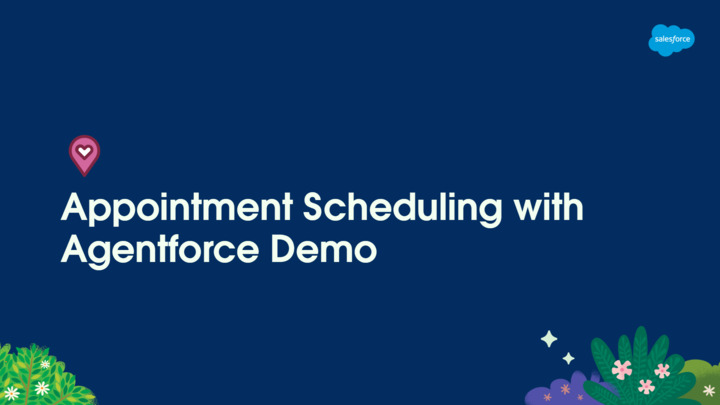 salesforce

Appointment Scheduling with Agentforce Demo